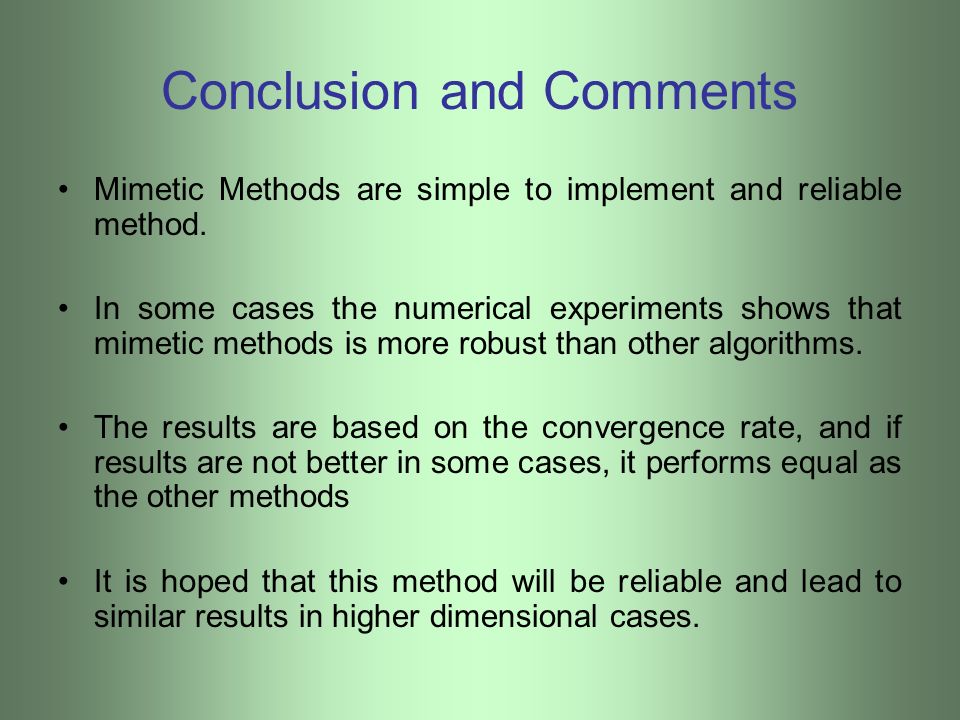 Conclusion and Comments

• Mimetic Methods are simple to implement and reliable method.

• In some cases the numerical experiments shows that mimetic methods is more robust than other algorithms.

• The results are based on the convergence rate, and if results are not better in some cases, it performs equal as the other methods

• It is hoped that this method will be reliable and lead to similar results in higher dimensional cases.